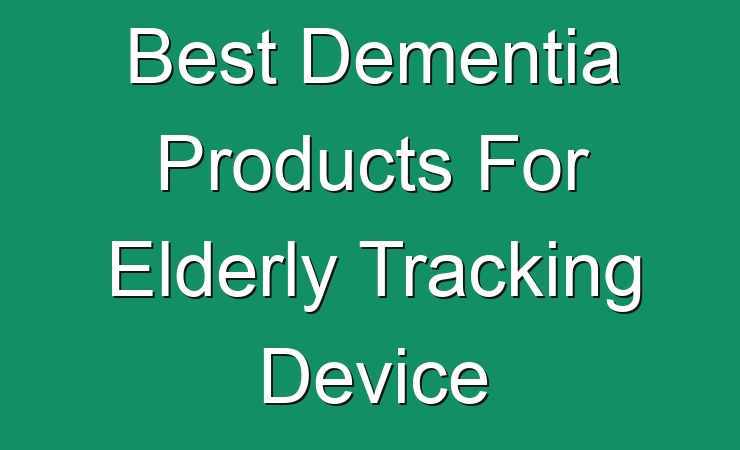 Best Dementia Products For Elderly Tracking Device